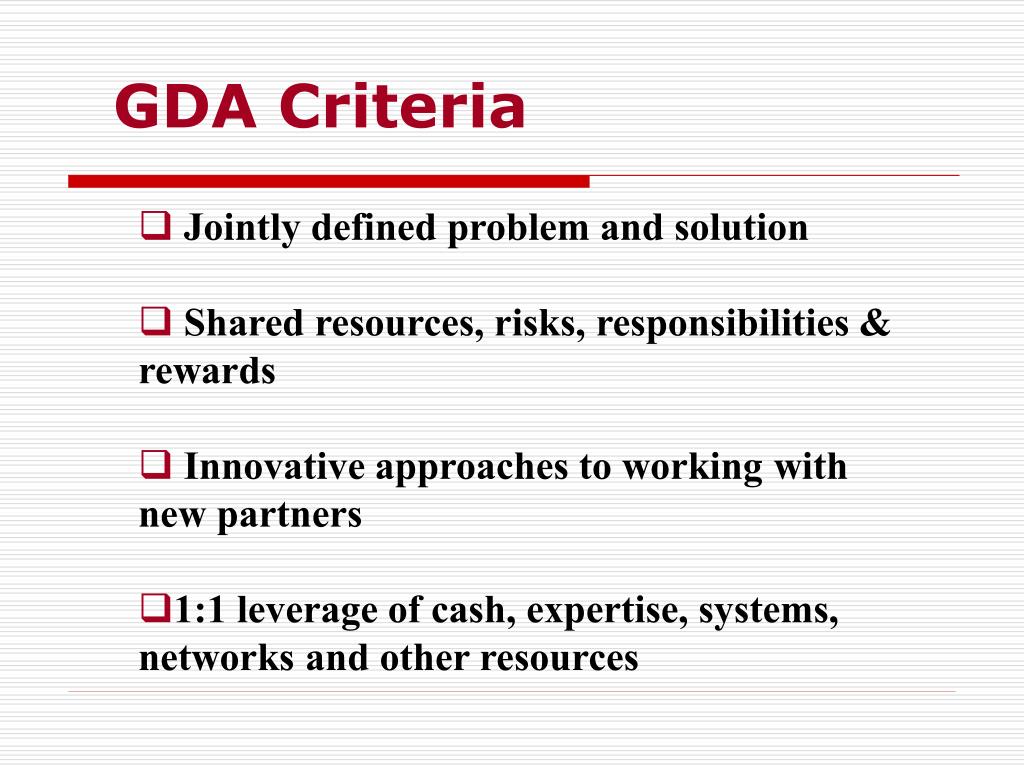 GDA Criteria

❑ Jointly defined problem and solution

❑ Shared resources, risks, responsibilities & rewards

❑ Innovative approaches to working with new partners

❑1:1 leverage of cash, expertise, systems, networks and other resources